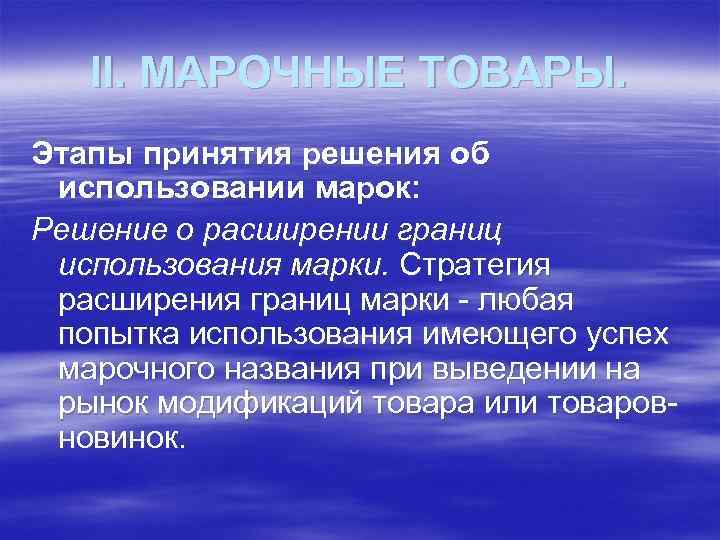 II. МАРОЧНЫЕ ТОВАРЫ.

Этапы принятия решения об использовании марок:

Решение о расширении границ использования марки. Стратегия расширения границ марки - любая попытка использования имеющего успех марочного названия при выведении на рынок модификаций товара или товаров-новинок.